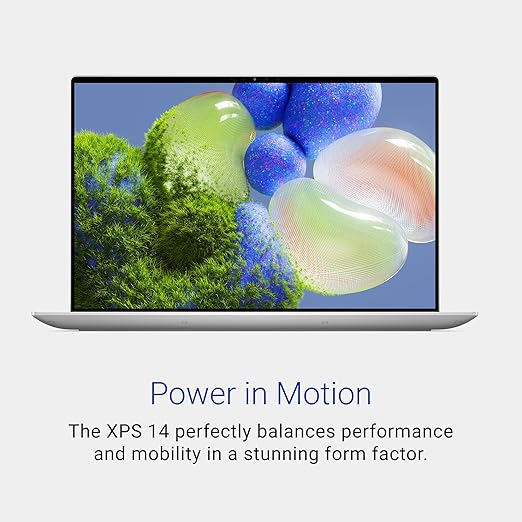 Power in Motion

The XPS 14 perfectly balances performance and mobility in a stunning form factor.